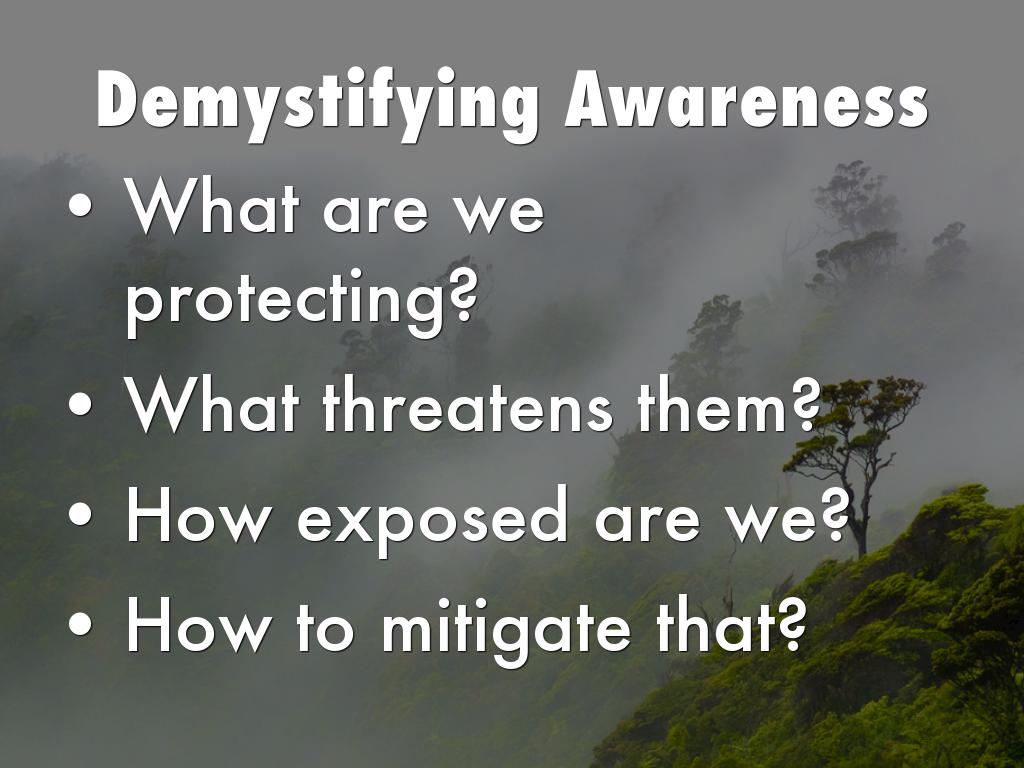 Demystifying Awareness

• What are we protecting?
• What threatens them?
• How exposed are we?
• How to mitigate that?